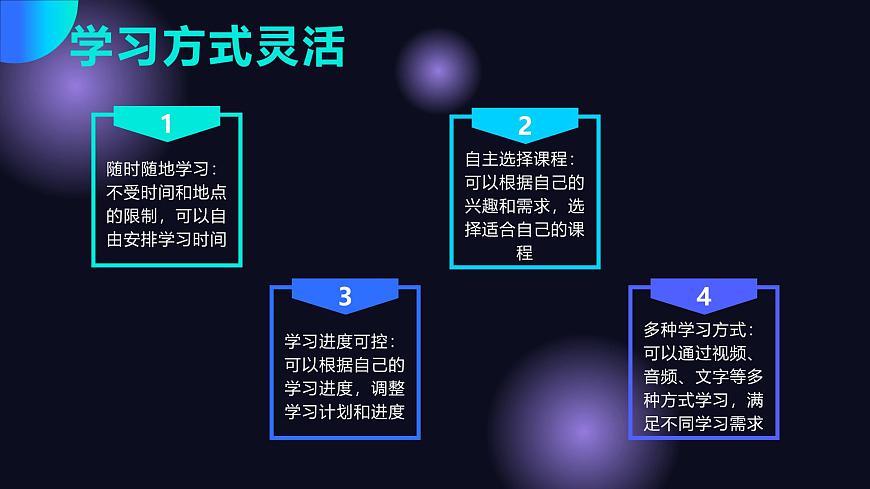 学习方式灵活

1

随时随地学习：不受时间和地点的限制，可以自由安排学习时间

2

自主选择课程：可以根据自己的兴趣和需求，选择适合自己的课程

3

学习进度可控：可以根据自己的学习进度，调整学习计划和进度

4

多种学习方式：可以通过视频、音频、文字等多种方式学习，满足不同学习需求